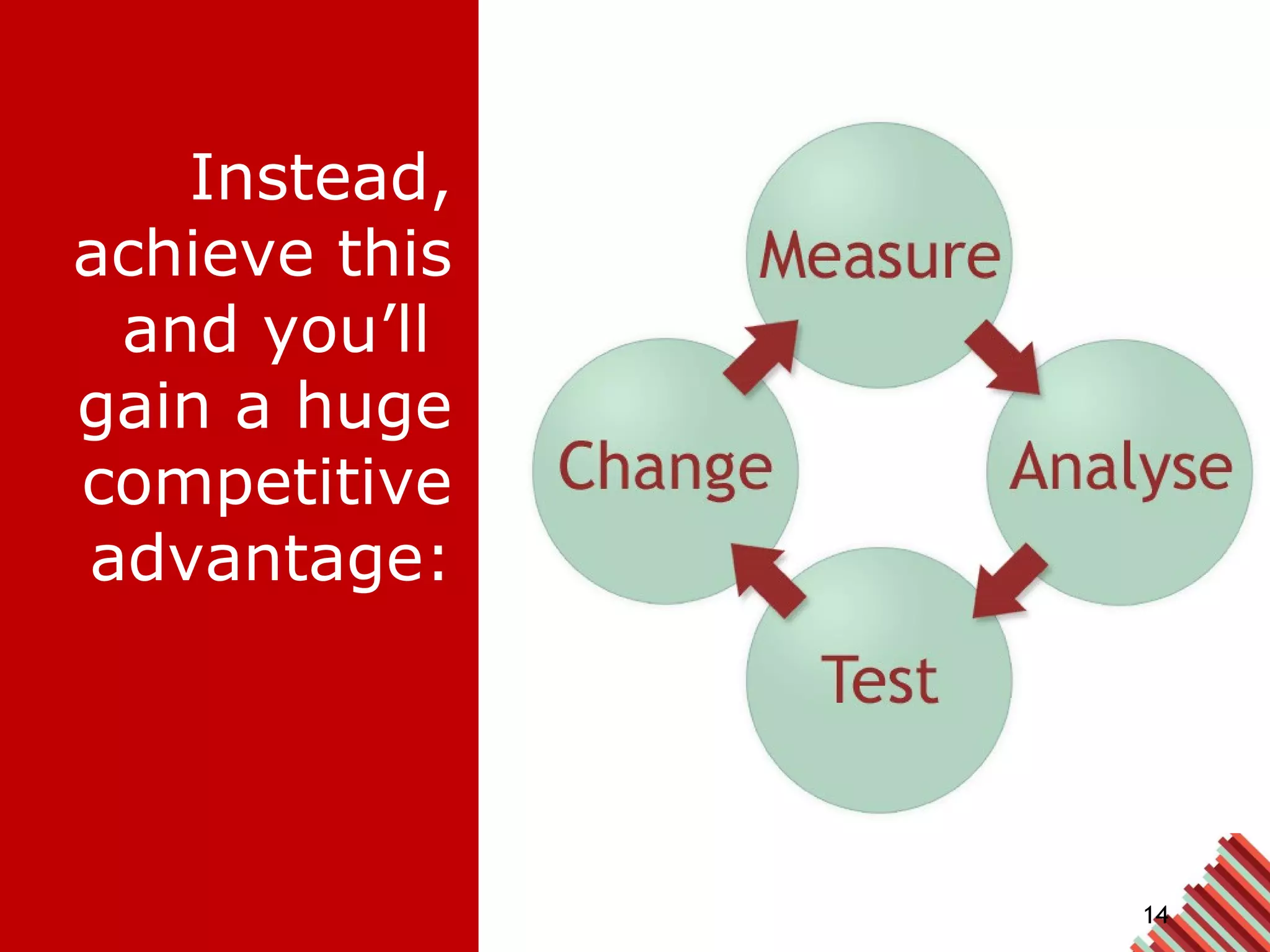 Instead, achieve this and you’ll gain a huge competitive advantage:

Measure

Analyse

Test

Change

14